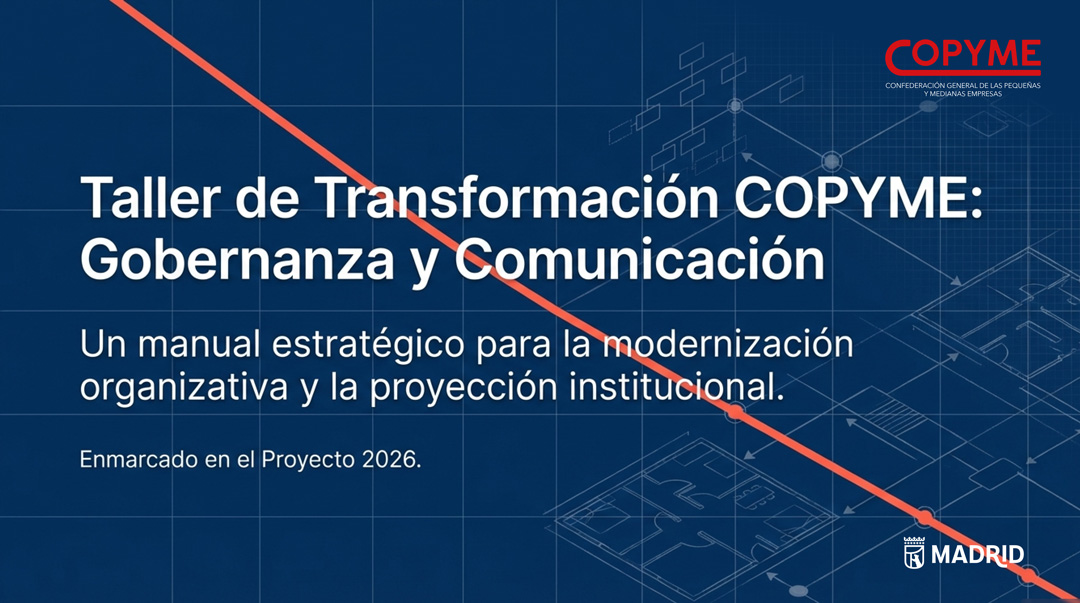 COPYME
CONFEDERACIÓN GENERAL DE LAS PEQUEÑAS Y MEDIANAS EMPRESAS

Taller de Transformación COPYME: Gobernanza y Comunicación

Un manual estratégico para la modernización organizativa y la proyección institucional.

Enmarcado en el Proyecto 2026.

MADRID